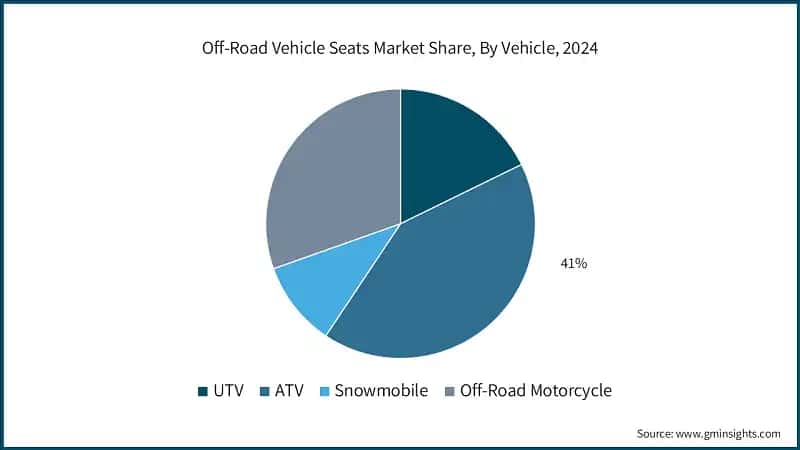 Off-Road Vehicle Seats Market Share, By Vehicle, 2024

41%

UTV ATV Snowmobile Off-Road Motorcycle

Source: www.gminsights.com